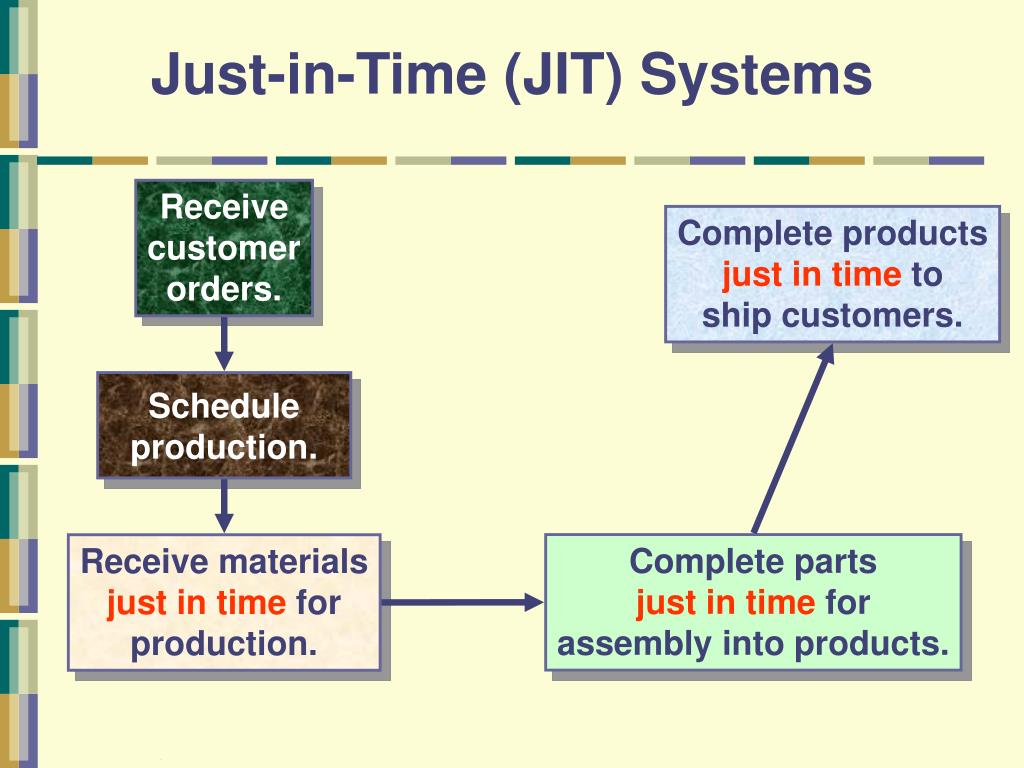 Just-in-Time (JIT) Systems

Receive customer orders.

Schedule production.

Receive materials just in time for production.

Complete parts just in time for assembly into products.

Complete products just in time to ship customers.